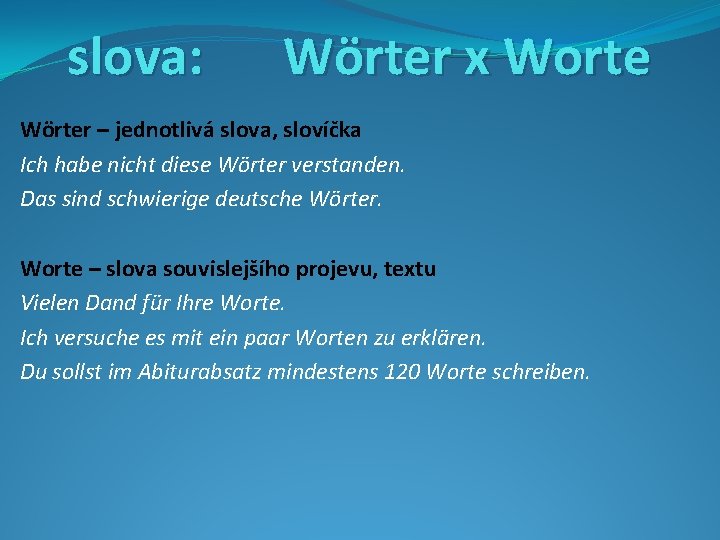 slova: Wörter x Worte

Wörter – jednotlivá slova, slovíčka

Ich habe nicht diese Wörter verstanden.

Das sind schwierige deutsche Wörter.

Worte – slova souvislejšího projevu, textu

Vielen Dand für Ihre Worte.

Ich versuche es mit ein paar Worten zu erklären.

Du sollst im Abiturabsatz mindestens 120 Worte schreiben.